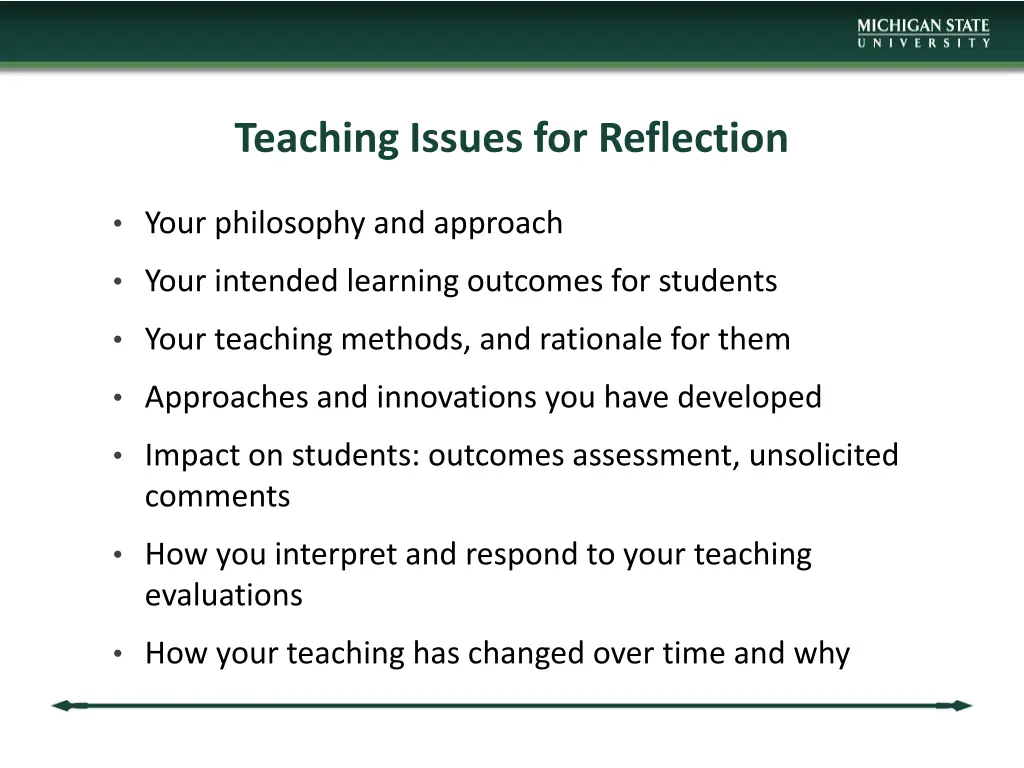 MICHIGAN STATE
UNIVERSITY

Teaching Issues for Reflection

• Your philosophy and approach
• Your intended learning outcomes for students
• Your teaching methods, and rationale for them
• Approaches and innovations you have developed
• Impact on students: outcomes assessment, unsolicited comments
• How you interpret and respond to your teaching evaluations
• How your teaching has changed over time and why